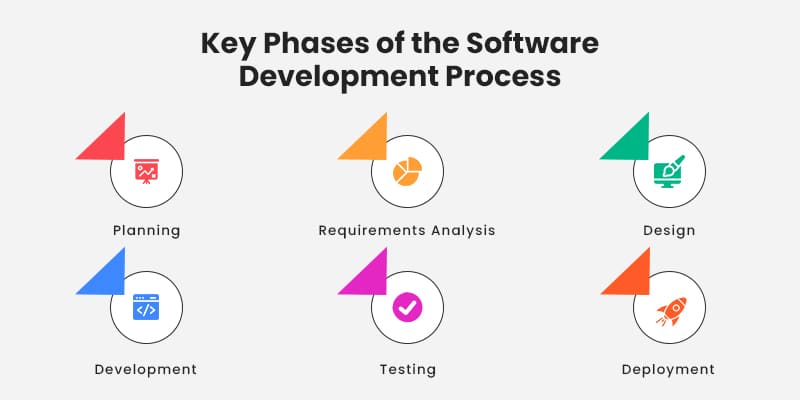 Key Phases of the Software Development Process

Planning

Requirements Analysis

Design

Development

Testing

Deployment